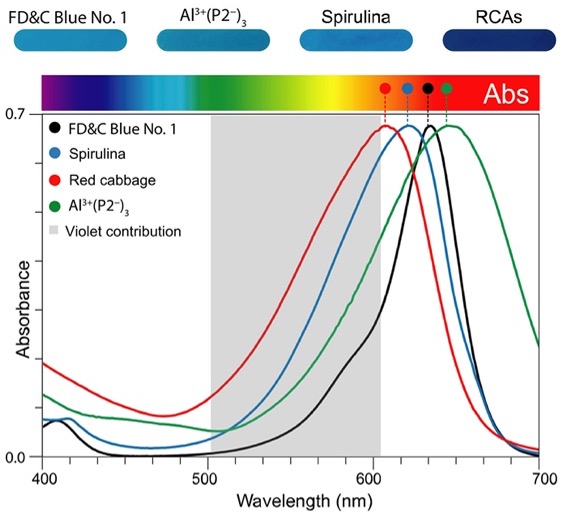 FD&C Blue No. 1

$Al^{3+}(P2^{-})_3$

Spirulina

RCAs

Abs

0.7

FD&C Blue No. 1

Spirulina

Red cabbage

$Al^{3+}(P2^{-})_3$

Violet contribution

Absorbance

0.0

400

500

600

700

Wavelength (nm)